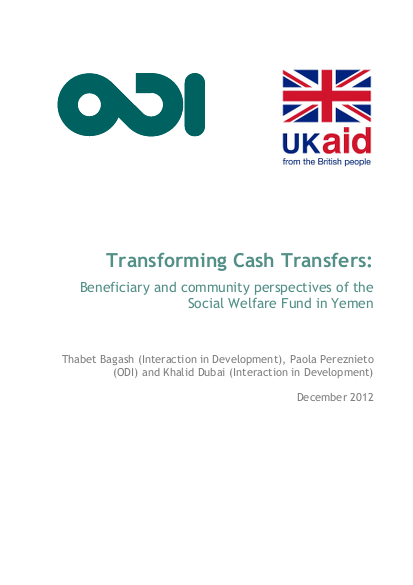 ODI

UKaid
from the British people

Transforming Cash Transfers:

Beneficiary and community perspectives of the Social Welfare Fund in Yemen

Thabet Bagash (Interaction in Development), Paola Pereznieto (ODI) and Khalid Dubai (Interaction in Development)

December 2012